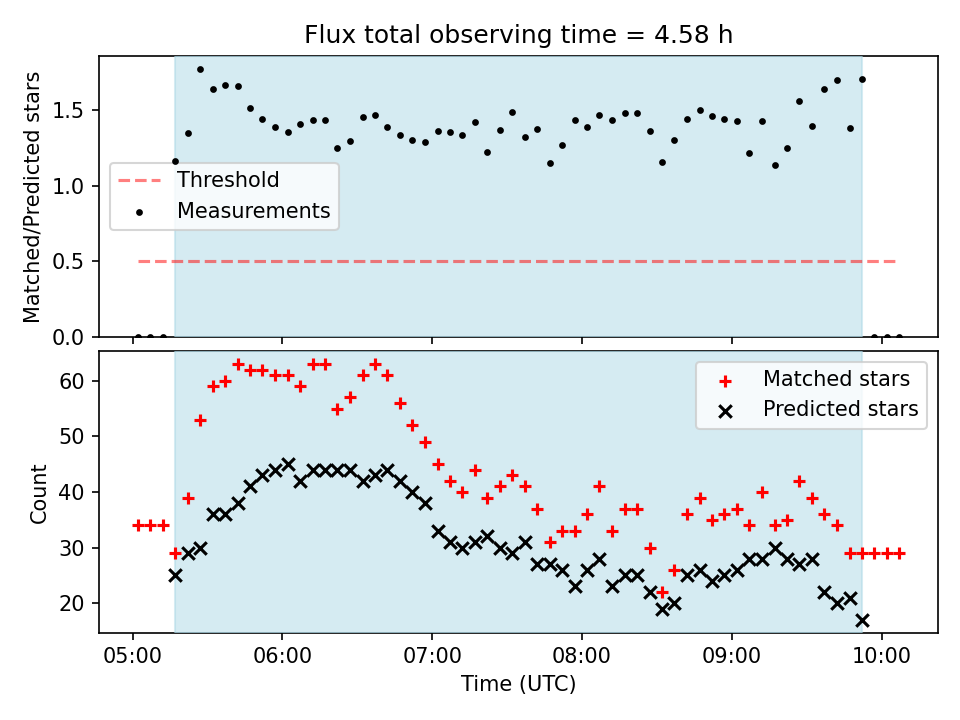 Flux total observing time = 4.58 h

Matched/Predicted stars

1.5
1.0
0.5
0.0

Threshold
Measurements

Count

60
50
40
30
20

Matched stars
Predicted stars

05:00 06:00 07:00 08:00 09:00 10:00

Time (UTC)